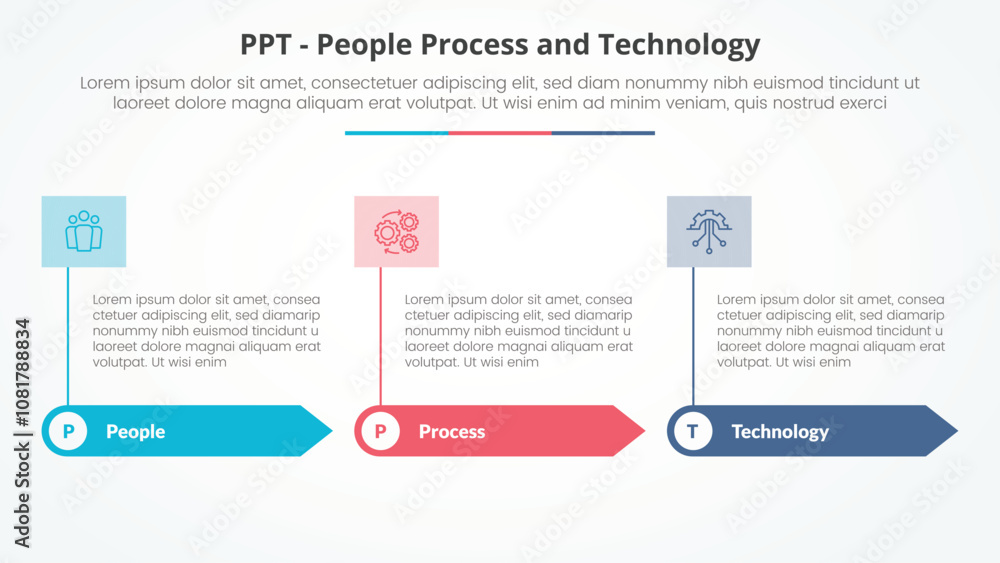 PPT - People Process and Technology

Lorem ipsum dolor sit amet, consectetuer adipiscing elit, sed diam nonummy nibh euismod tincidunt ut laoreet dolore magna aliquam erat volutpat. Ut wisi enim ad minim veniam, quis nostrud exerci

Lorem ipsum dolor sit amet, consea ctetuer adipiscing elit, sed diamarip nonummy nibh euismod tincidunt u laoreet dolore magnai aliquam erat volutpat. Ut wisi enim

P People

Lorem ipsum dolor sit amet, consea ctetuer adipiscing elit, sed diamarip nonummy nibh euismod tincidunt u laoreet dolore magnai aliquam erat volutpat. Ut wisi enim

P Process

Lorem ipsum dolor sit amet, consea ctetuer adipiscing elit, sed diamarip nonummy nibh euismod tincidunt u laoreet dolore magnai aliquam erat volutpat. Ut wisi enim

T Technology

Adobe Stock | #1081788834